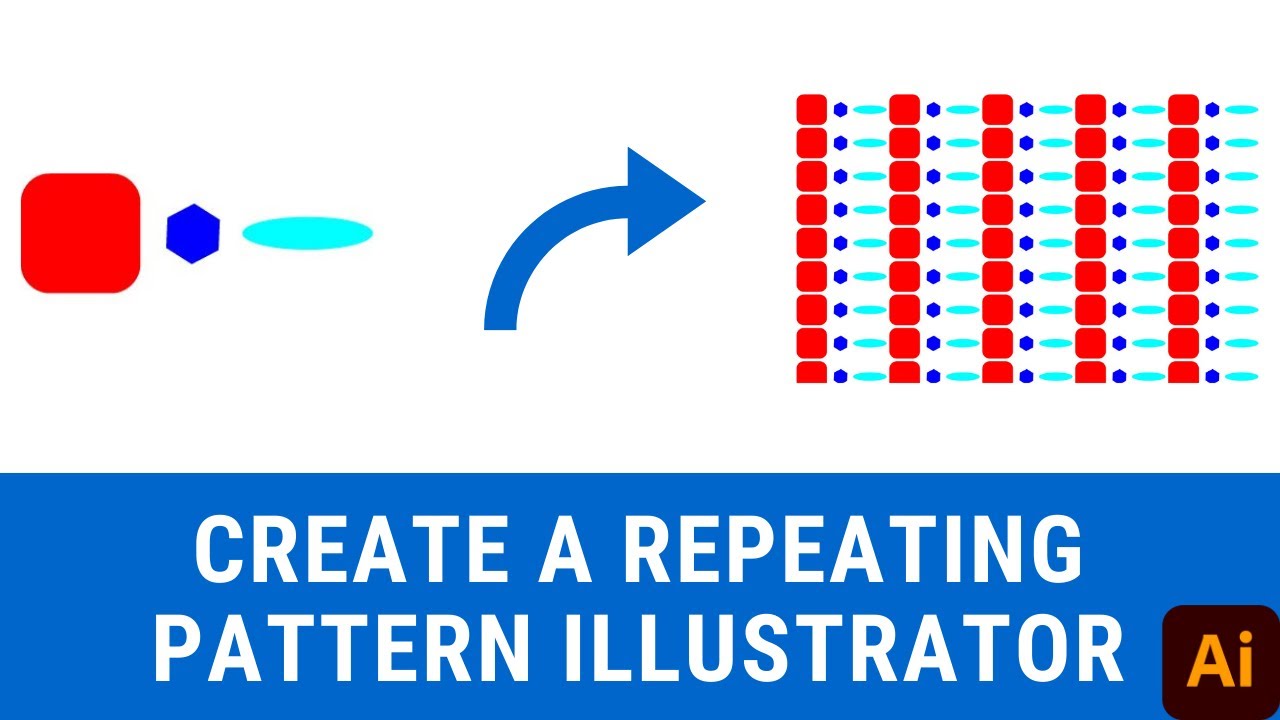 CREATE A REPEATING PATTERN ILLUSTRATOR

Ai